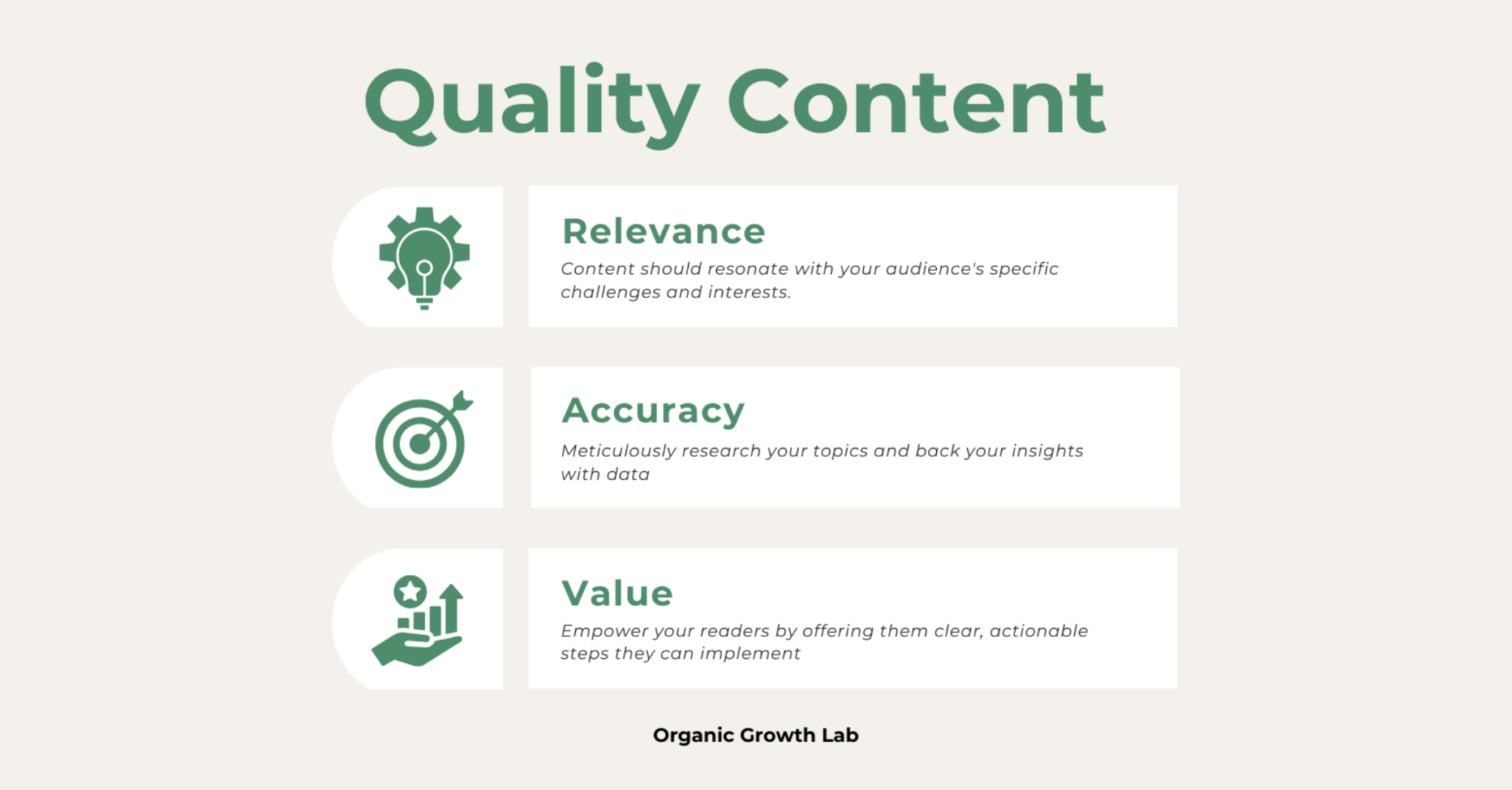 Quality Content

Relevance

Content should resonate with your audience's specific challenges and interests.

Accuracy

Meticulously research your topics and back your insights with data

Value

Empower your readers by offering them clear, actionable steps they can implement

Organic Growth Lab